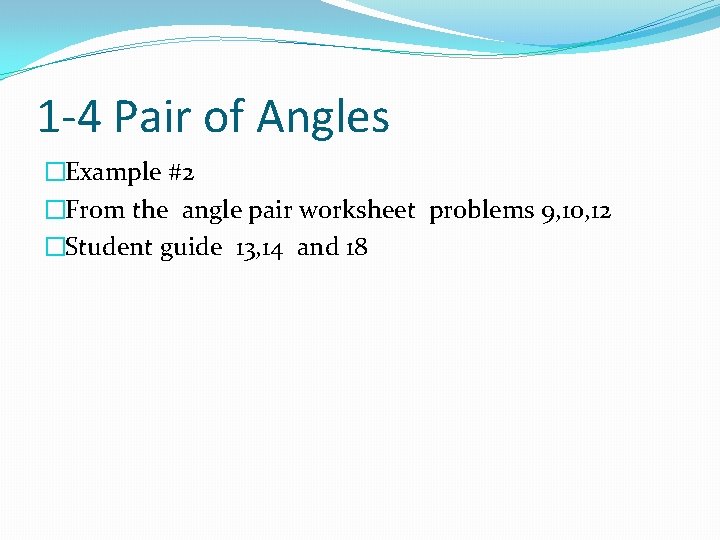 1-4 Pair of Angles

Example #2

From the angle pair worksheet problems 9,10,12

Student guide 13,14 and 18